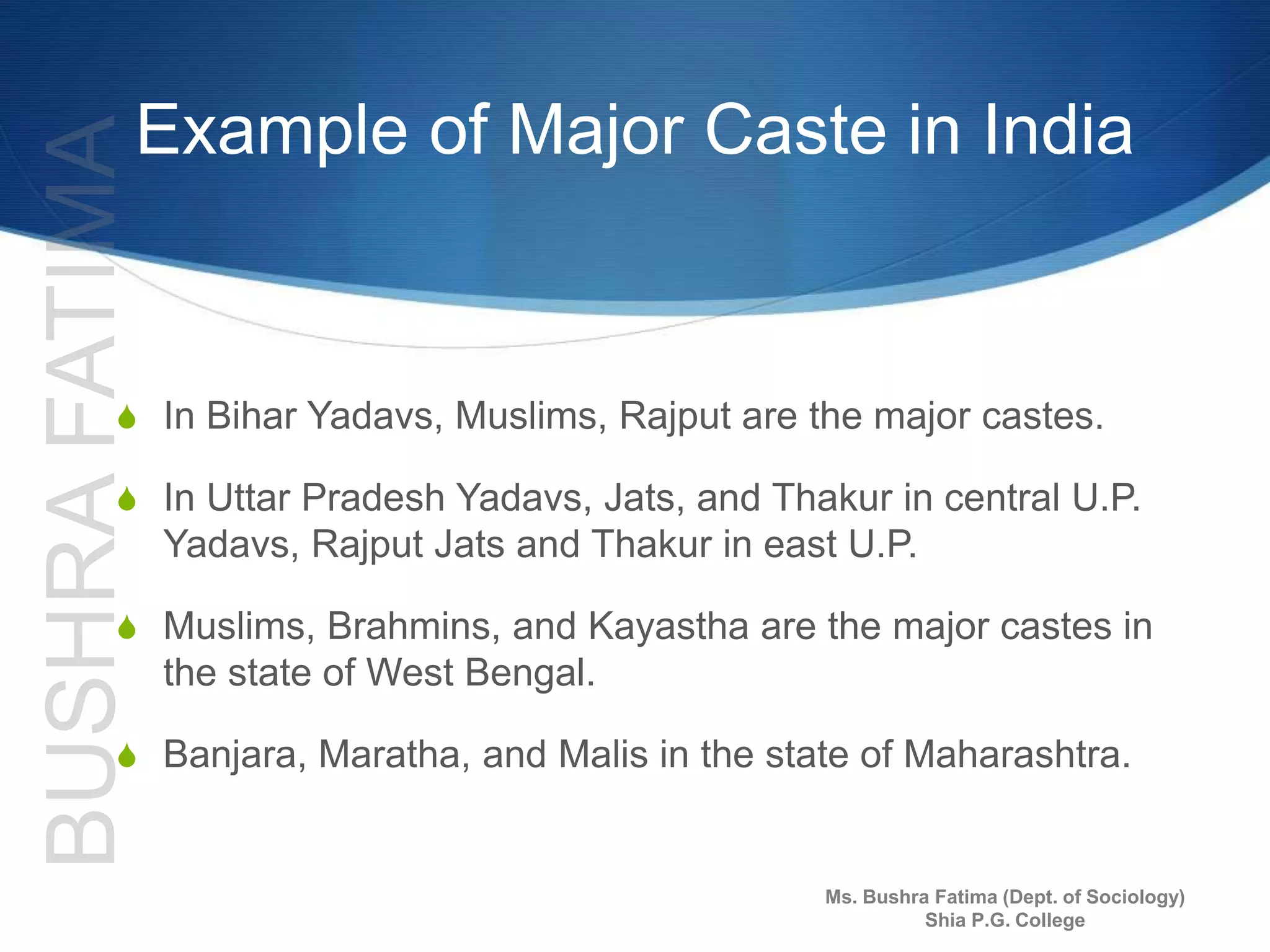 BUSHRA FATIMA

Example of Major Caste in India

In Bihar Yadavs, Muslims, Rajput are the major castes.

In Uttar Pradesh Yadavs, Jats, and Thakur in central U.P. Yadavs, Rajput Jats and Thakur in east U.P.

Muslims, Brahmins, and Kayastha are the major castes in the state of West Bengal.

Banjara, Maratha, and Malis in the state of Maharashtra.

Ms. Bushra Fatima (Dept. of Sociology)
Shia P.G. College